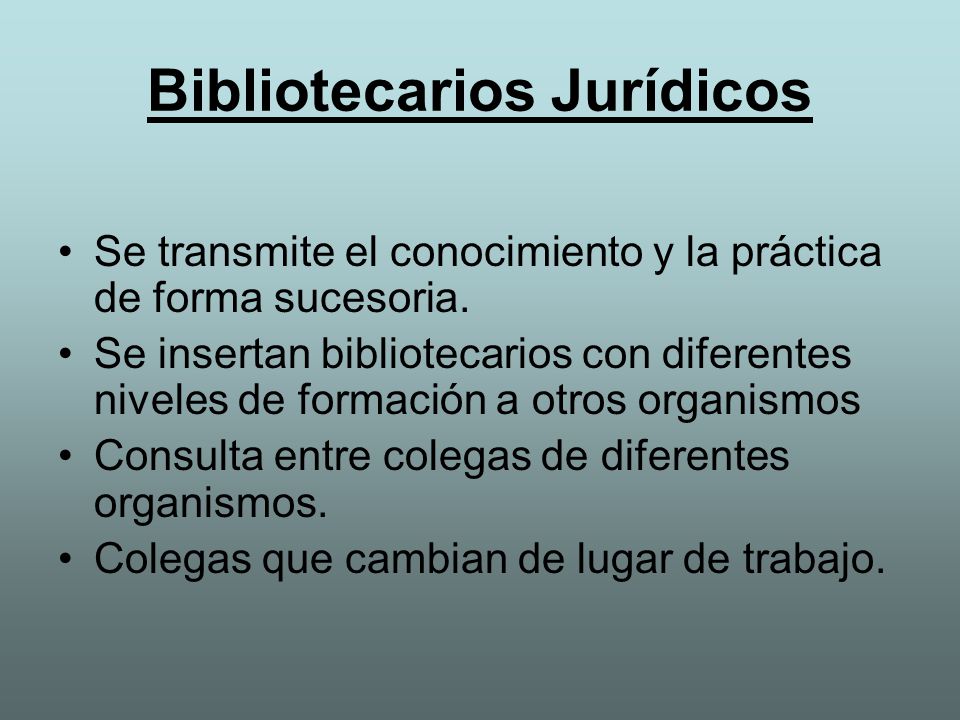 Bibliotecarios Jurídicos

• Se transmite el conocimiento y la práctica de forma sucesoria.
• Se insertan bibliotecarios con diferentes niveles de formación a otros organismos
• Consulta entre colegas de diferentes organismos.
• Colegas que cambian de lugar de trabajo.